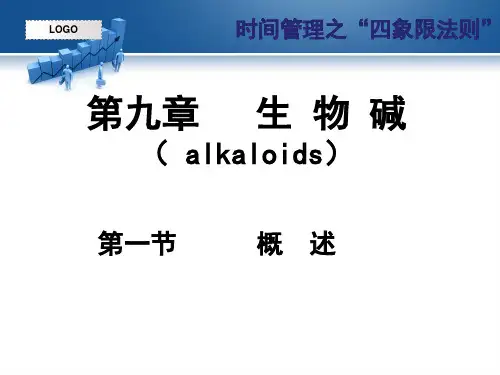 LOGO

时间管理之“四象限法则”

第九章　　生 物 碱
（ alkaloids）

第一节　　　概　述